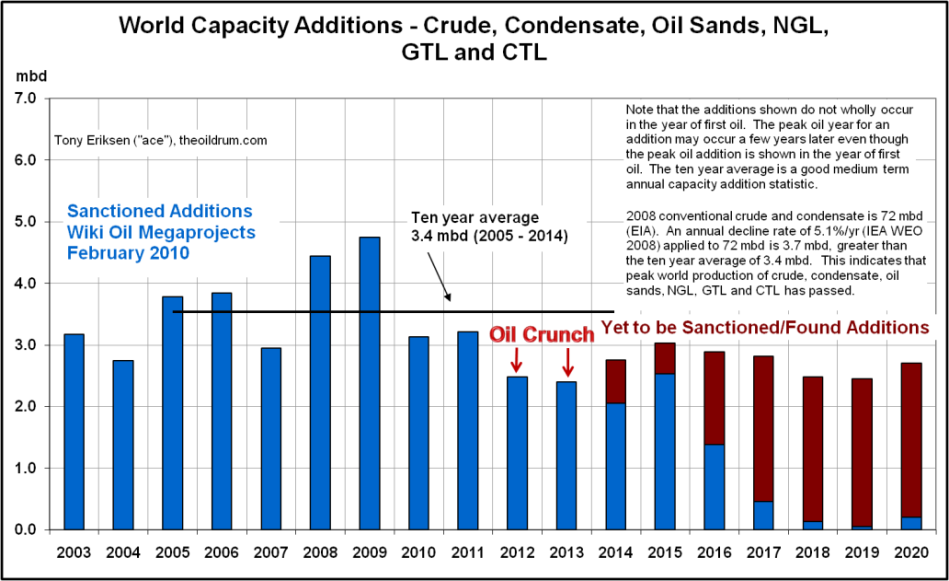 World Capacity Additions - Crude, Condensate, Oil Sands, NGL, GTL and CTL

mbd

7.0
6.0
5.0
4.0
3.0
2.0
1.0
0.0

Tony Eriksen ("ace"), theoildrum.com

Sanctioned Additions
Wiki Oil Megaprojects
February 2010

Ten year average
3.4 mbd (2005 - 2014)

Note that the additions shown do not wholly occur in the year of first oil. The peak oil year for an addition may occur a few years later even though the peak oil addition is shown in the year of first oil. The ten year average is a good medium term annual capacity addition statistic.

2008 conventional crude and condensate is 72 mbd (EIA). An annual decline rate of 5.1%/yr (IEA WEO 2008) applied to 72 mbd is 3.7 mbd, greater than the ten year average of 3.4 mbd. This indicates that peak world production of crude, condensate, oil sands, NGL, GTL and CTL has passed.

Oil Crunch

Yet to be Sanctioned/Found Additions

2003 2004 2005 2006 2007 2008 2009 2010 2011 2012 2013 2014 2015 2016 2017 2018 2019 2020